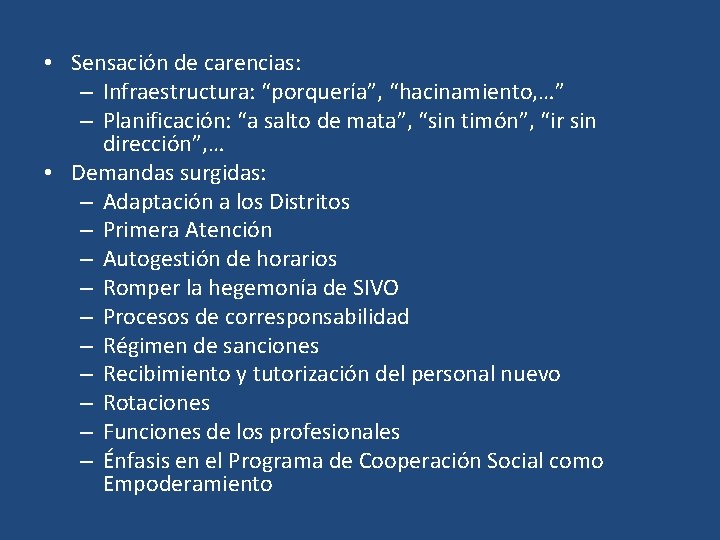 • Sensación de carencias:
– Infraestructura: “porquería”, “hacinamiento,…”
– Planificación: “a salto de mata”, “sin timón”, “ir sin dirección”,…
• Demandas surgidas:
– Adaptación a los Distritos
– Primera Atención
– Autogestión de horarios
– Romper la hegemonía de SIVO
– Procesos de corresponsabilidad
– Régimen de sanciones
– Recibimiento y tutorización del personal nuevo
– Rotaciones
– Funciones de los profesionales
– Énfasis en el Programa de Cooperación Social como Empoderamiento